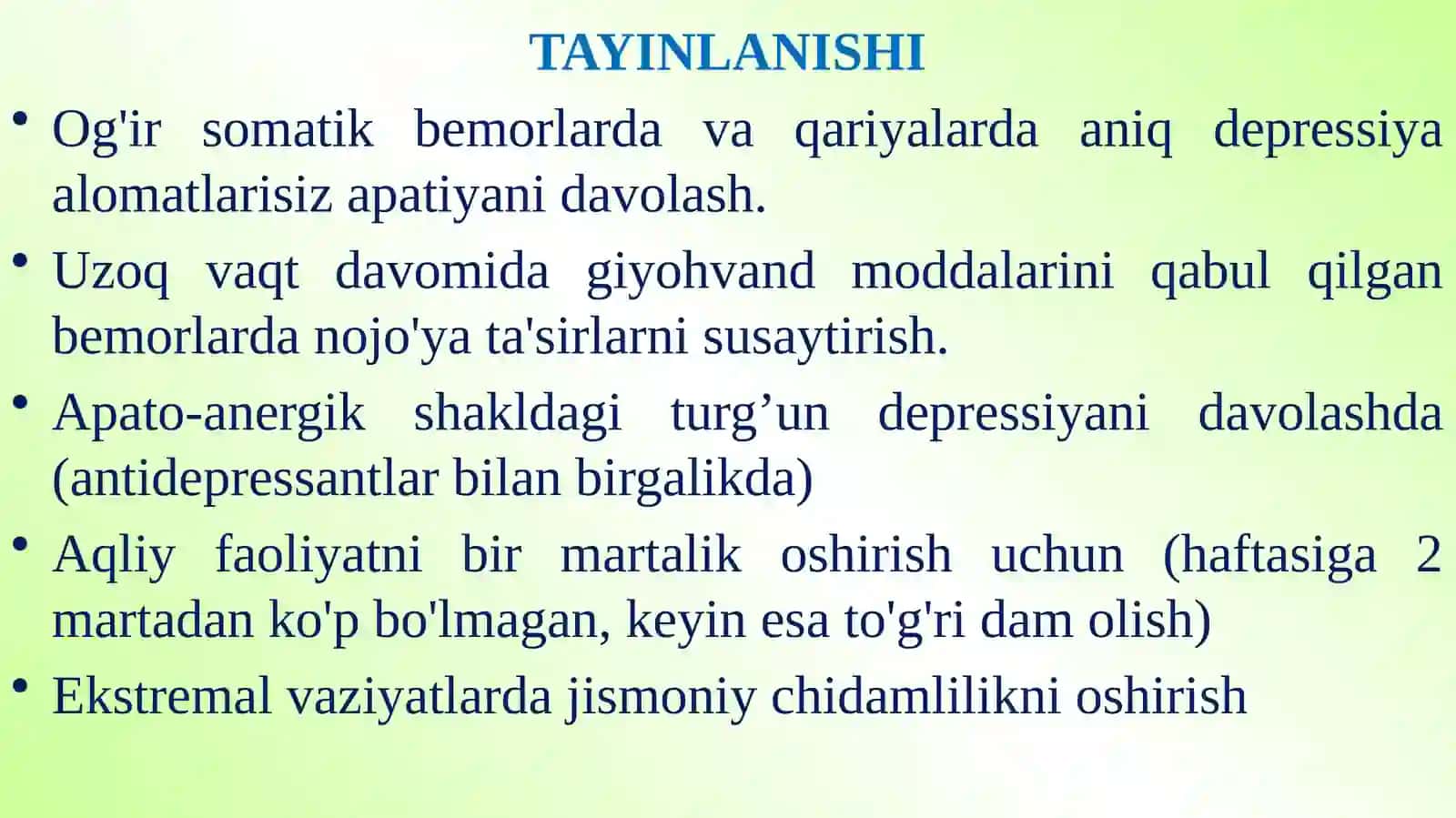 TAYINLANISHI

• Og'ir somatik bemorlarda va qariyalarda aniq depressiya alomatlarisiz apatiyani davolash.

• Uzoq vaqt davomida giyohvand moddalarini qabul qilgan bemorlarda nojo'ya ta'sirlarni susaytirish.

• Apato-anergik shakldagi turg’un depressiyani davolashda (antidepressantlar bilan birgalikda)

• Aqliy faoliyatni bir martalik oshirish uchun (haftasiga 2 martadan ko'p bo'lmagan, keyin esa to'g'ri dam olish)

• Ekstremal vaziyatlarda jismoniy chidamlilikni oshirish